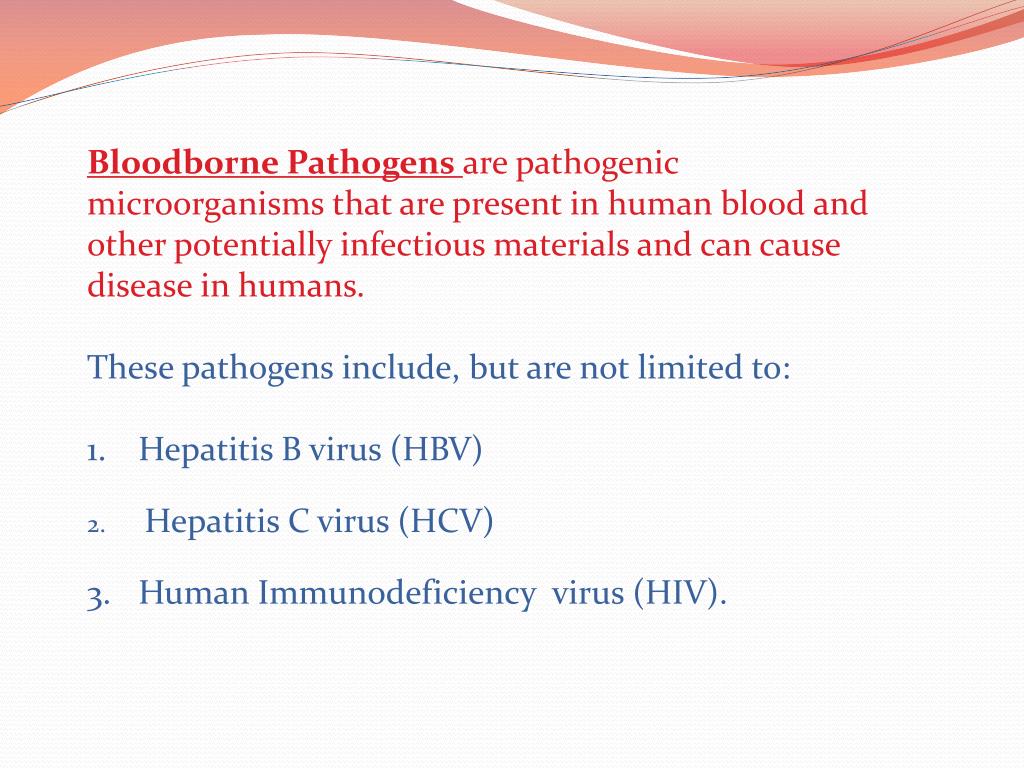 Bloodborne Pathogens are pathogenic microorganisms that are present in human blood and other potentially infectious materials and can cause disease in humans.

These pathogens include, but are not limited to:

1. Hepatitis B virus (HBV)

2. Hepatitis C virus (HCV)

3. Human Immunodeficiency virus (HIV).